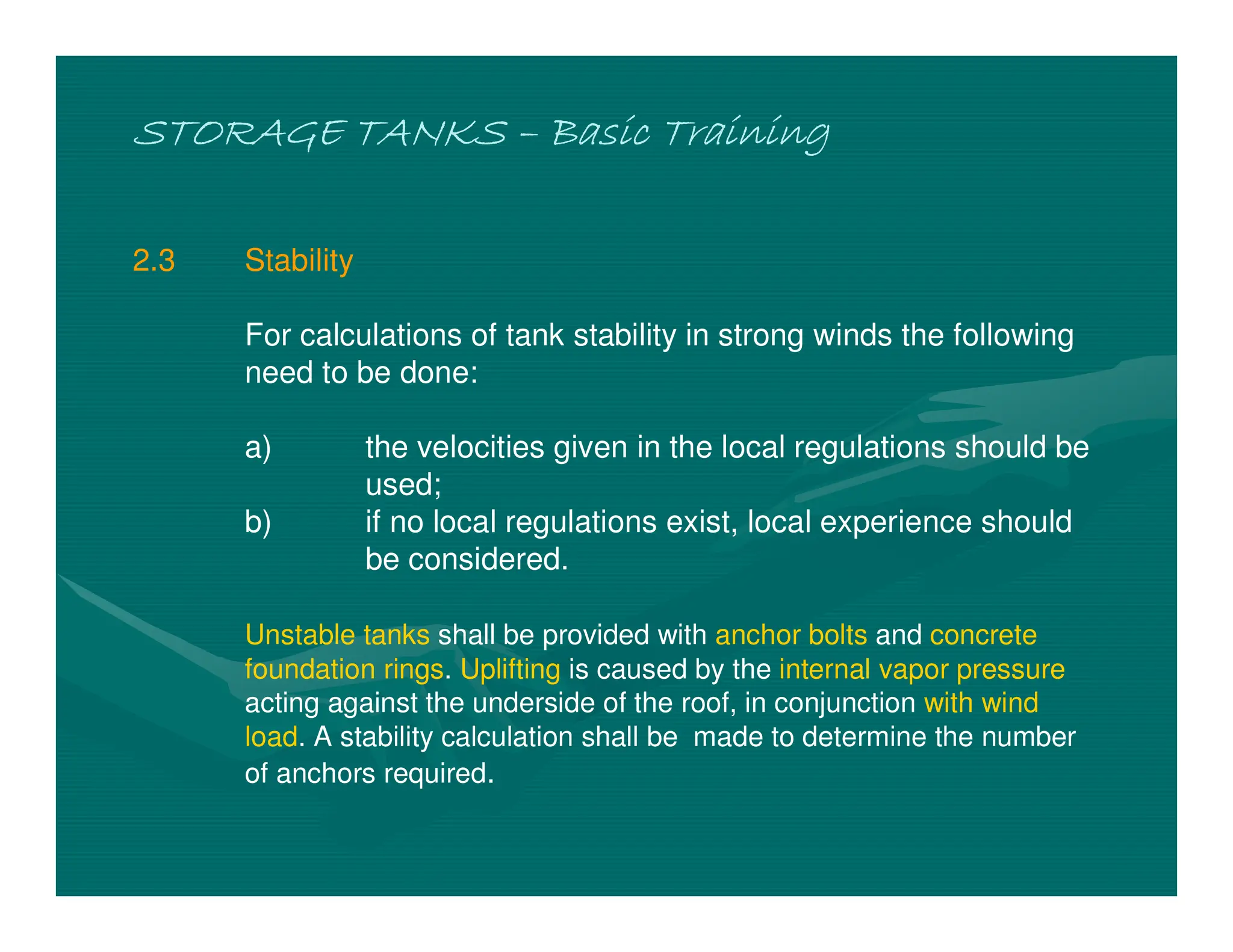 STORAGE TANKS – Basic Training

2.3 Stability

For calculations of tank stability in strong winds the following need to be done:

a) the velocities given in the local regulations should be used;
b) if no local regulations exist, local experience should be considered.

Unstable tanks shall be provided with anchor bolts and concrete foundation rings. Uplifting is caused by the internal vapor pressure acting against the underside of the roof, in conjunction with wind load. A stability calculation shall be made to determine the number of anchors required.